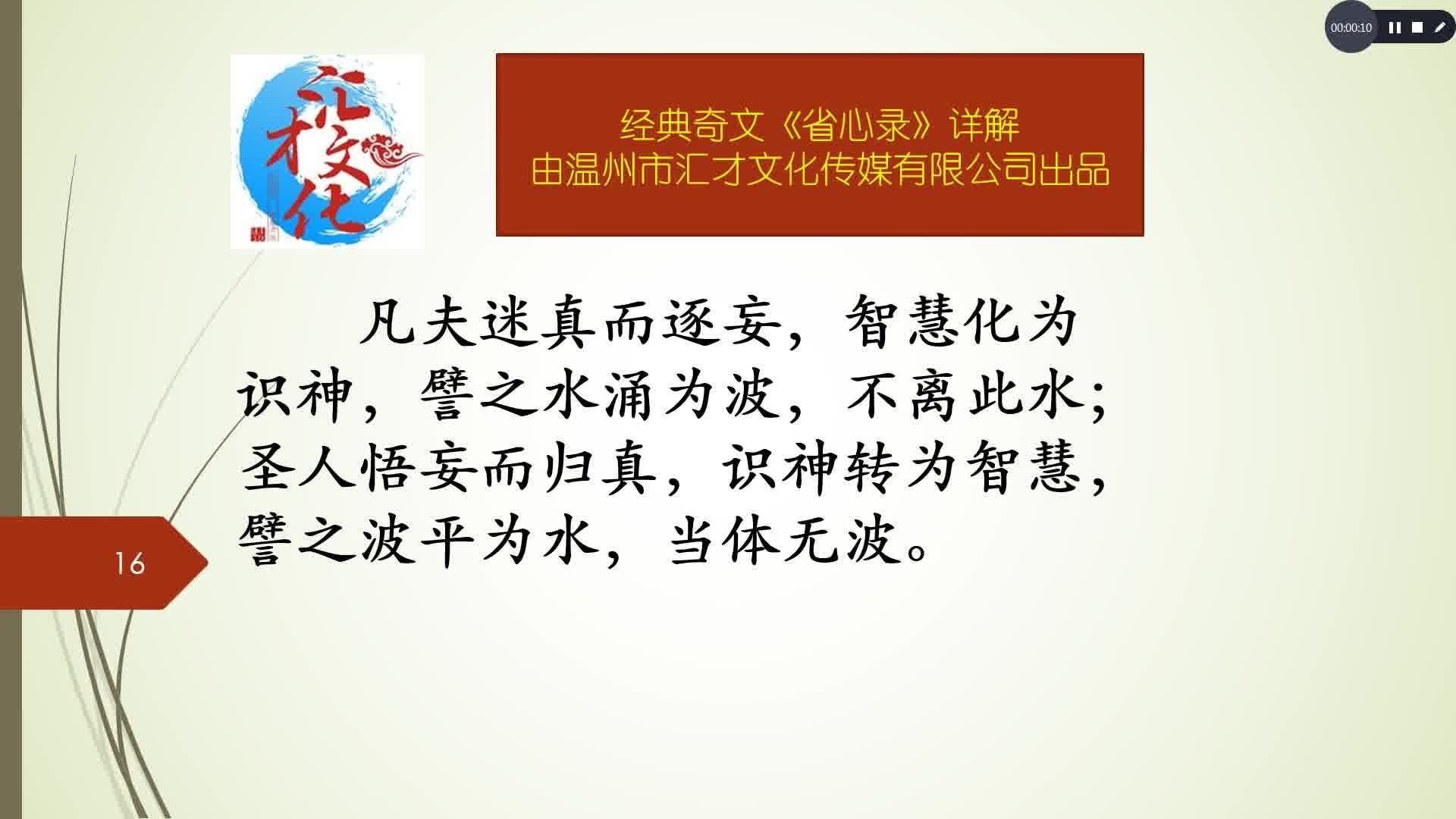 00:00:10

汇才文化

经典奇文《省心录》详解
由温州市汇才文化传媒有限公司出品

凡夫迷真而逐妄，智慧化为识神，譬之水涌为波，不离此水；圣人悟妄而归真，识神转为智慧，譬之波平为水，当体无波。

16